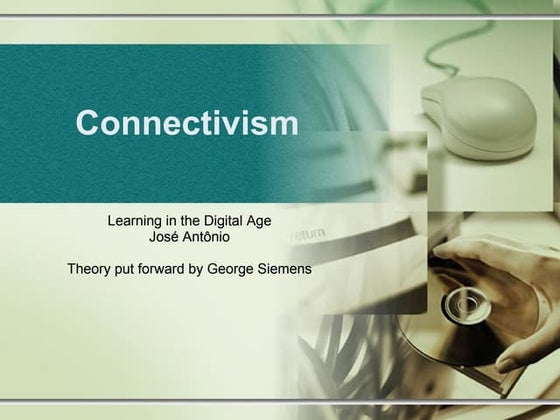 Connectivism

Learning in the Digital Age
José Antônio

Theory put forward by George Siemens

return